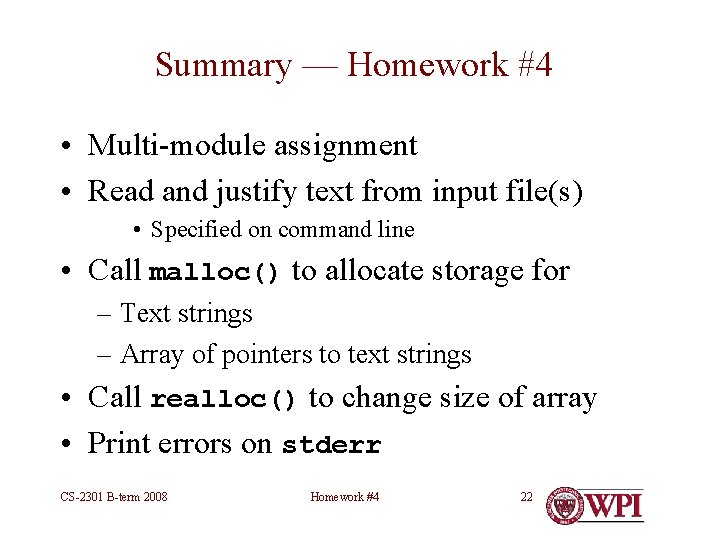 Summary — Homework #4

• Multi-module assignment
• Read and justify text from input file(s)
  • Specified on command line
• Call malloc() to allocate storage for
  – Text strings
  – Array of pointers to text strings
• Call realloc() to change size of array
• Print errors on stderr

CS-2301 B-term 2008
Homework #4
22
WPI